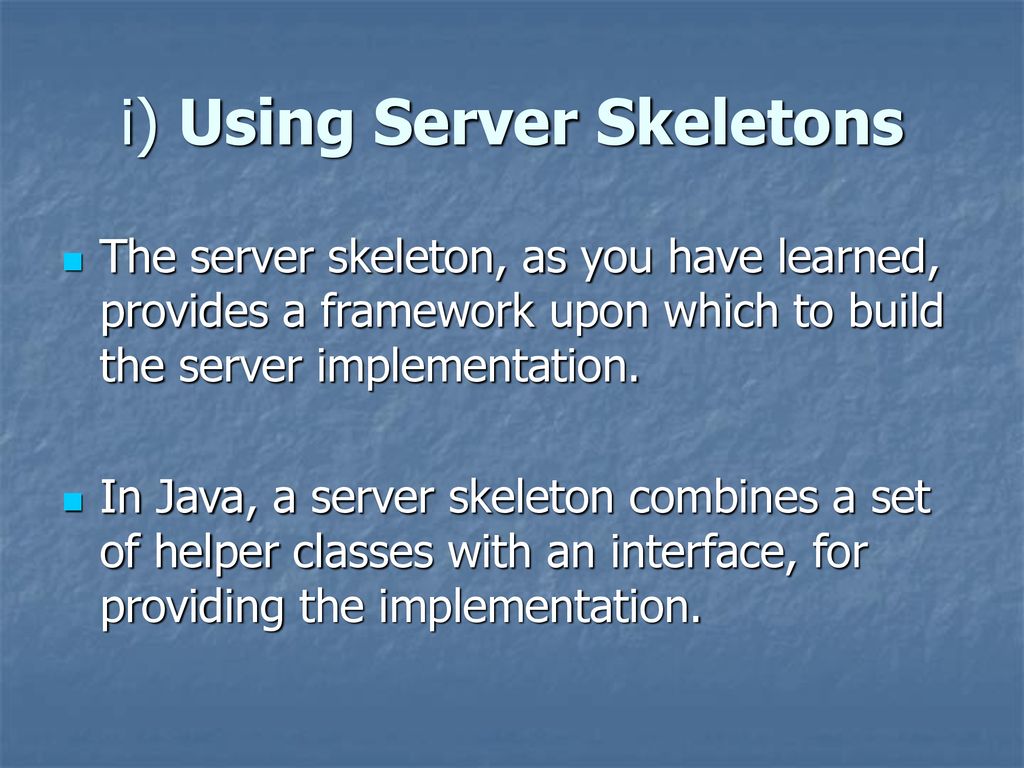 i) Using Server Skeletons

The server skeleton, as you have learned, provides a framework upon which to build the server implementation.

In Java, a server skeleton combines a set of helper classes with an interface, for providing the implementation.